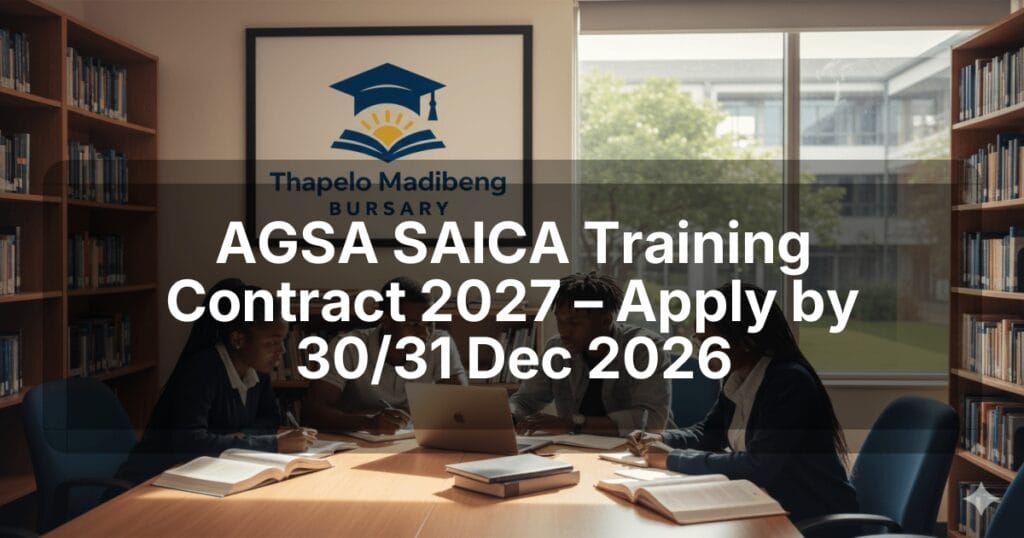 Thapelo Madibeng
BURSARY

AGSA SAICA Training Contract 2027 – Apply by 30/31 Dec 2026